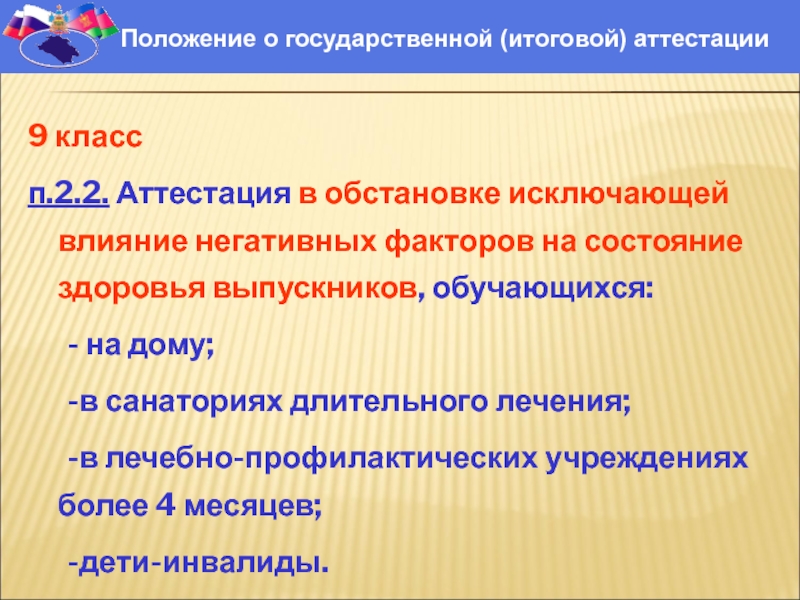 Положение о государственной (итоговой) аттестации

9 класс

п.2.2. Аттестация в обстановке исключающей влияние негативных факторов на состояние здоровья выпускников, обучающихся:

- на дому;

-в санаториях длительного лечения;

-в лечебно-профилактических учреждениях более 4 месяцев;

-дети-инвалиды.